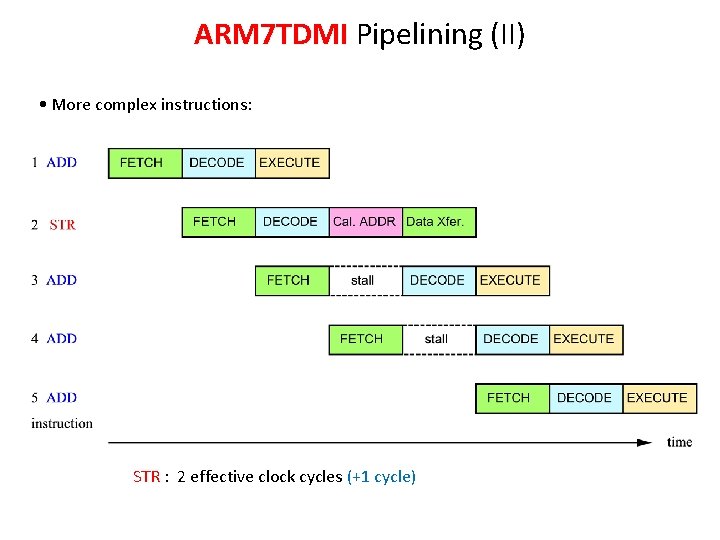 ARM7TDMI Pipelining (II)

• More complex instructions:

1 ADD FETCH DECODE EXECUTE

2 STR FETCH DECODE Cal. ADDR Data Xfer.

3 ADD FETCH stall DECODE EXECUTE

4 ADD FETCH stall DECODE EXECUTE

5 ADD FETCH DECODE EXECUTE

instruction

time

STR : 2 effective clock cycles (+1 cycle)